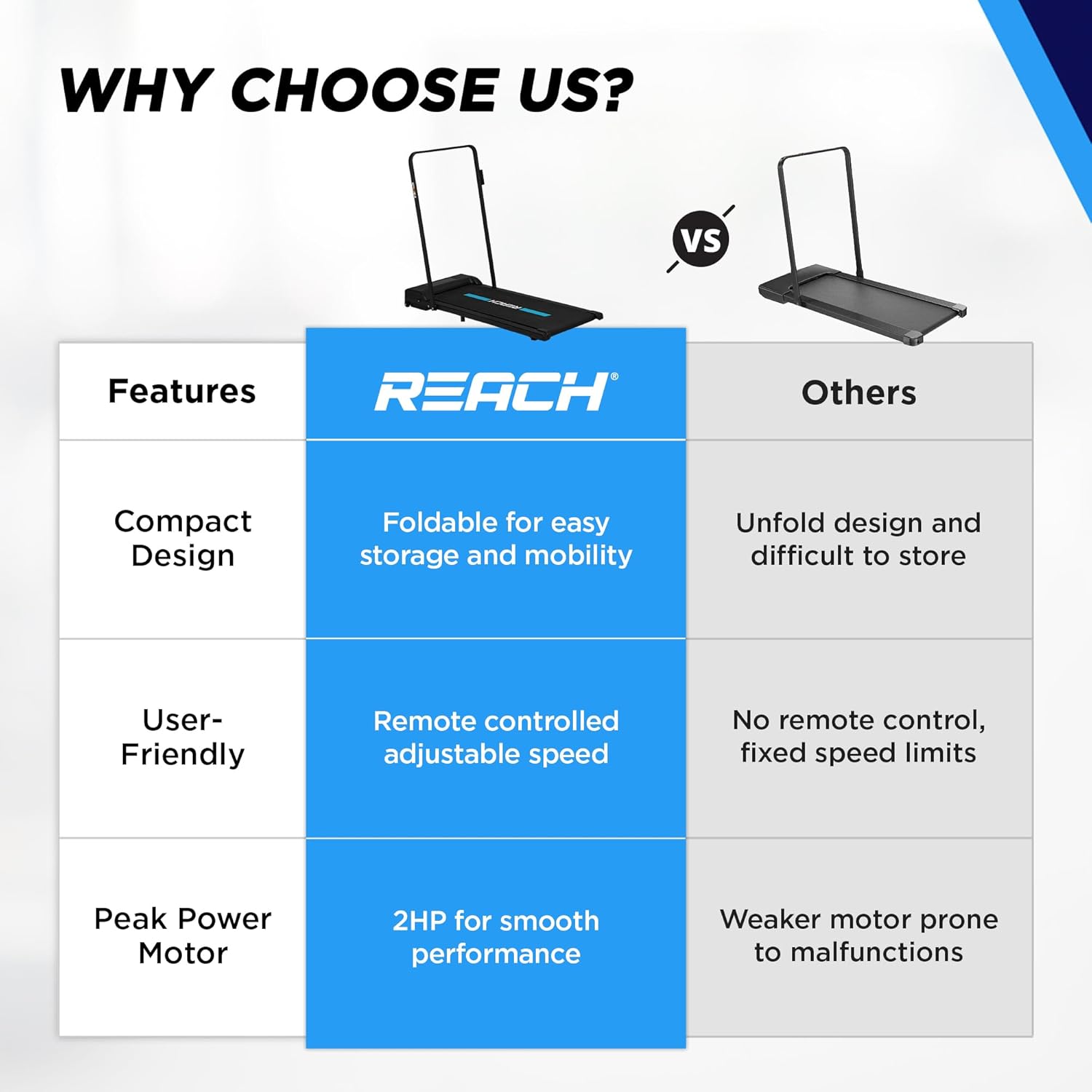 WHY CHOOSE US?

VS

| Features | REACH® | Others |
|---|---|---|
| Compact Design | Foldable for easy storage and mobility | Unfold design and difficult to store |
| User-Friendly | Remote controlled adjustable speed | No remote control, fixed speed limits |
| Peak Power Motor | 2HP for smooth performance | Weaker motor prone to malfunctions |